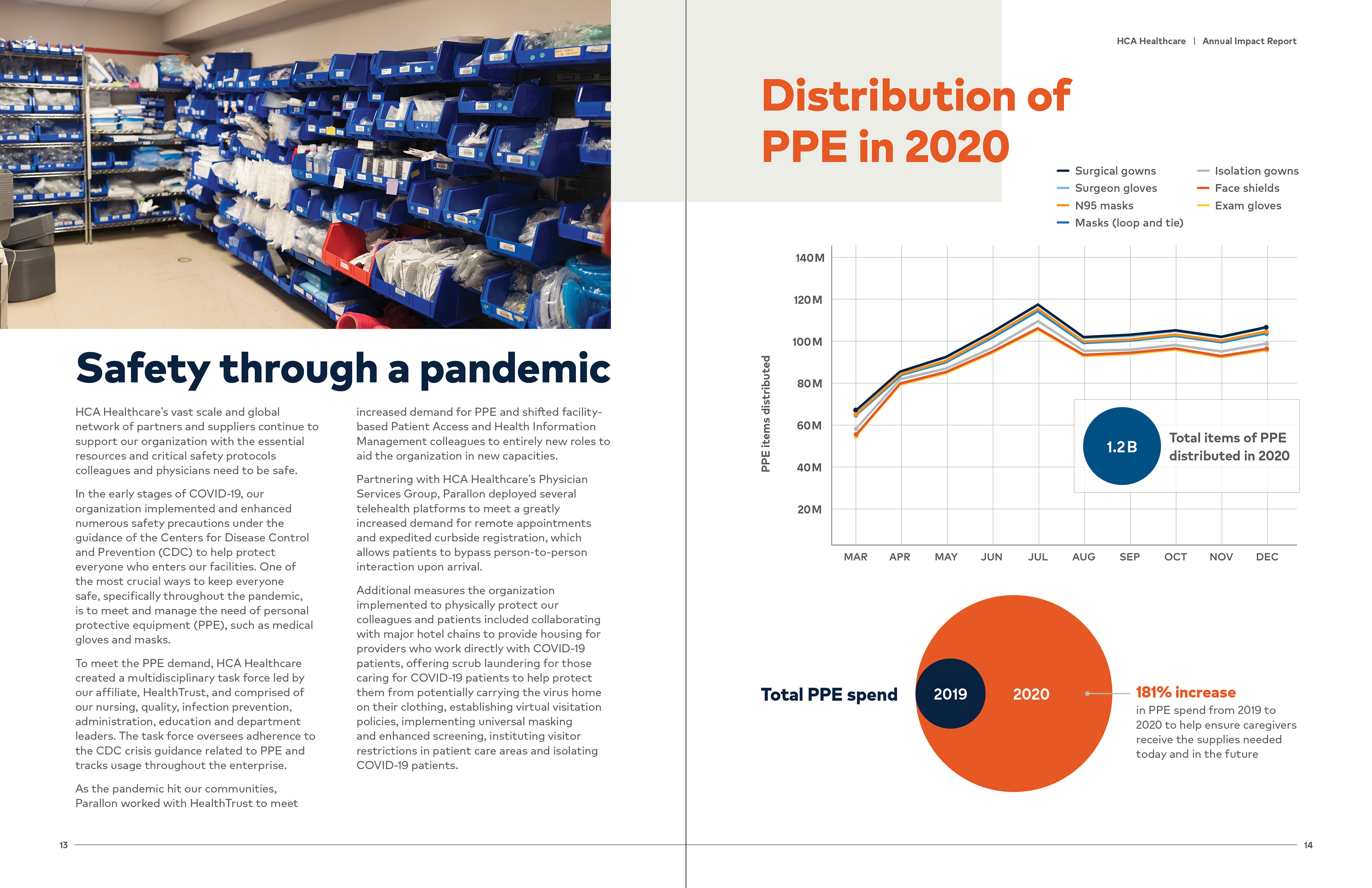 Safety through a pandemic

HCA Healthcare's vast scale and global network of partners and suppliers continue to support our organization with the essential resources and critical safety protocols colleagues and physicians need to be safe.

In the early stages of COVID-19, our organization implemented and enhanced numerous safety precautions under the guidance of the Centers for Disease Control and Prevention (CDC) to help protect everyone who enters our facilities. One of the most crucial ways to keep everyone safe, specifically throughout the pandemic, is to meet and manage the need of personal protective equipment (PPE), such as medical gloves and masks.

To meet the PPE demand, HCA Healthcare created a multidisciplinary task force led by our affiliate, HealthTrust, and comprised of our nursing, quality, infection prevention, administration, education and department leaders. The task force oversees adherence to the CDC crisis guidance related to PPE and tracks usage throughout the enterprise.

As the pandemic hit our communities, Parallon worked with HealthTrust to meet increased demand for PPE and shifted facility-based Patient Access and Health Information Management colleagues to entirely new roles to aid the organization in new capacities.

Partnering with HCA Healthcare's Physician Services Group, Parallon deployed several telehealth platforms to meet a greatly increased demand for remote appointments and expedited curbside registration, which allows patients to bypass person-to-person interaction upon arrival.

Additional measures the organization implemented to physically protect our colleagues and patients included collaborating with major hotel chains to provide housing for providers who work directly with COVID-19 patients, offering scrub laundering for those caring for COVID-19 patients to help protect them from potentially carrying the virus home on their clothing, establishing virtual visitation policies, implementing universal masking and enhanced screening, instituting visitor restrictions in patient care areas and isolating COVID-19 patients.

13

HCA Healthcare | Annual Impact Report

Distribution of PPE in 2020

Surgical gowns
Surgeon gloves
N95 masks
Masks (loop and tie)
Isolation gowns
Face shields
Exam gloves

PPE items distributed

140M
120M
100M
80M
60M
40M
20M

MAR APR MAY JUN JUL AUG SEP OCT NOV DEC

1.2B
Total items of PPE distributed in 2020

Total PPE spend
2019
2020
181% increase
in PPE spend from 2019 to 2020 to help ensure caregivers receive the supplies needed today and in the future

14